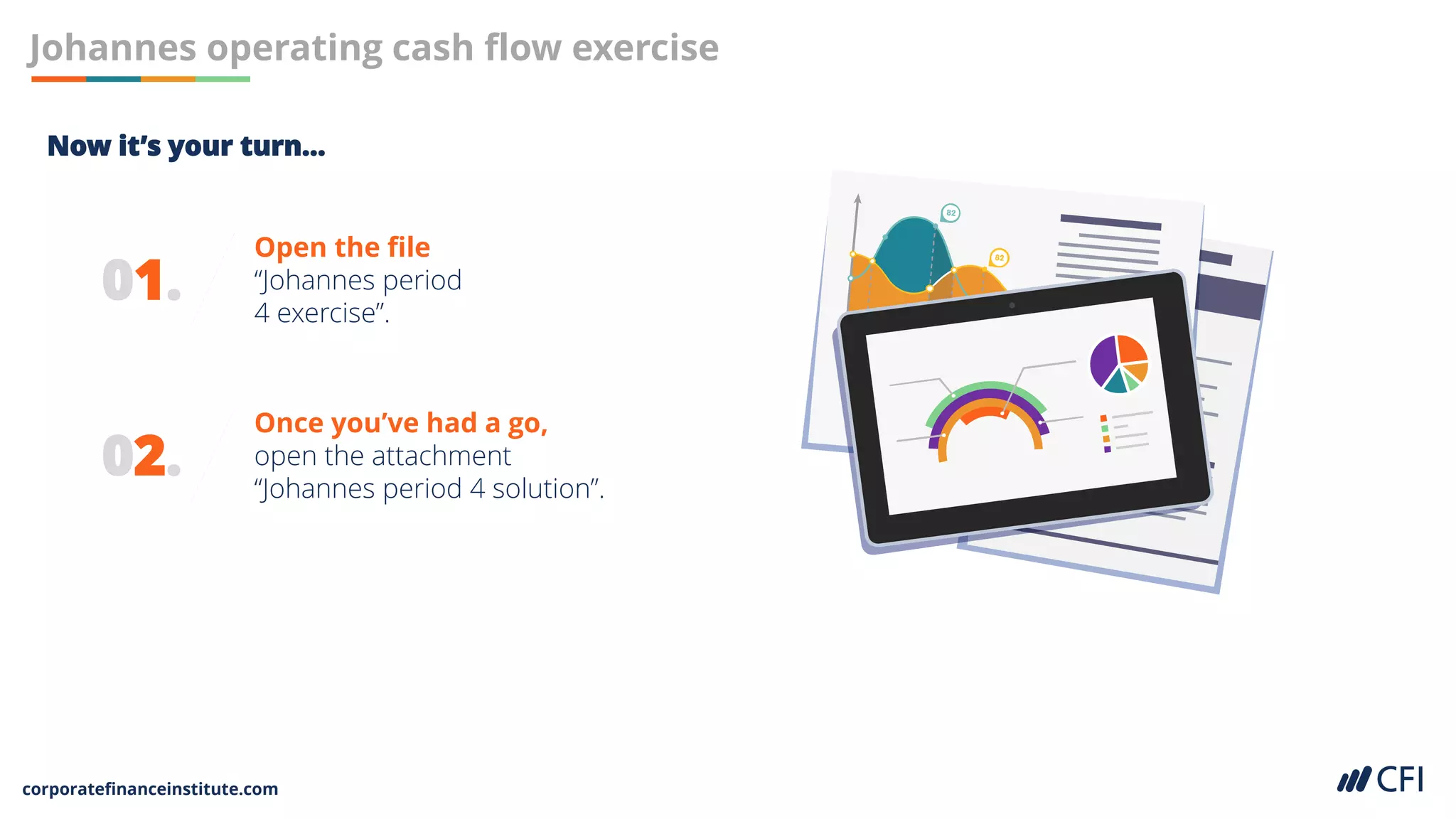 Johannes operating cash flow exercise

Now it's your turn...

01.

Open the file
"Johannes period 4 exercise".

02.

Once you've had a go,
open the attachment "Johannes period 4 solution".

82

82

corporatefinanceinstitute.com

CFI